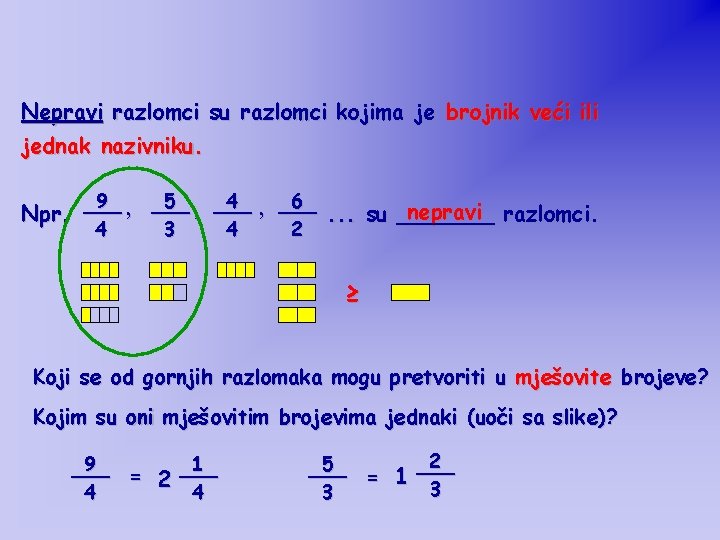 Nepravi razlomci su razlomci kojima je brojnik veći ili jednak nazivniku.

Npr. $\frac{9}{4}$, $\frac{5}{3}$, $\frac{4}{4}$, $\frac{6}{2}$ ... su nepravi razlomci.

$\geq$

Koji se od gornjih razlomaka mogu pretvoriti u mješovite brojeve?

Kojim su oni mješovitim brojevima jednaki (uoči sa slike)?

$\frac{9}{4} = 2\frac{1}{4}$ $\frac{5}{3} = 1\frac{2}{3}$